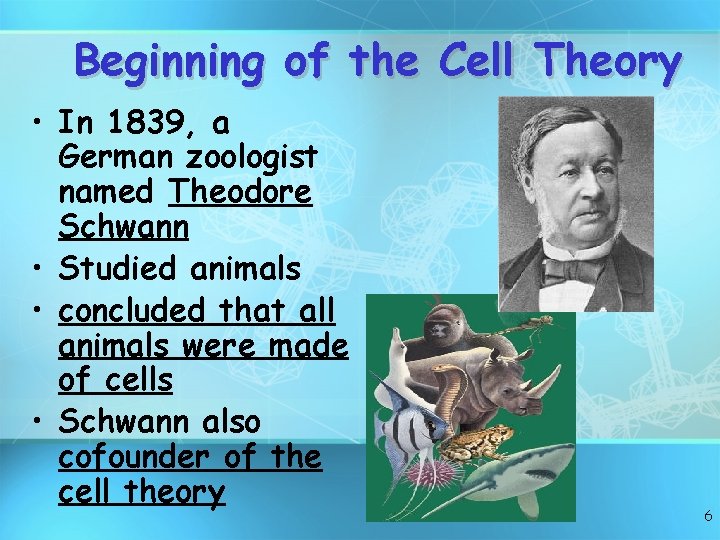 Beginning of the Cell Theory

• In 1839, a German zoologist named Theodore Schwann
• Studied animals
• concluded that all animals were made of cells
• Schwann also cofounder of the cell theory

6